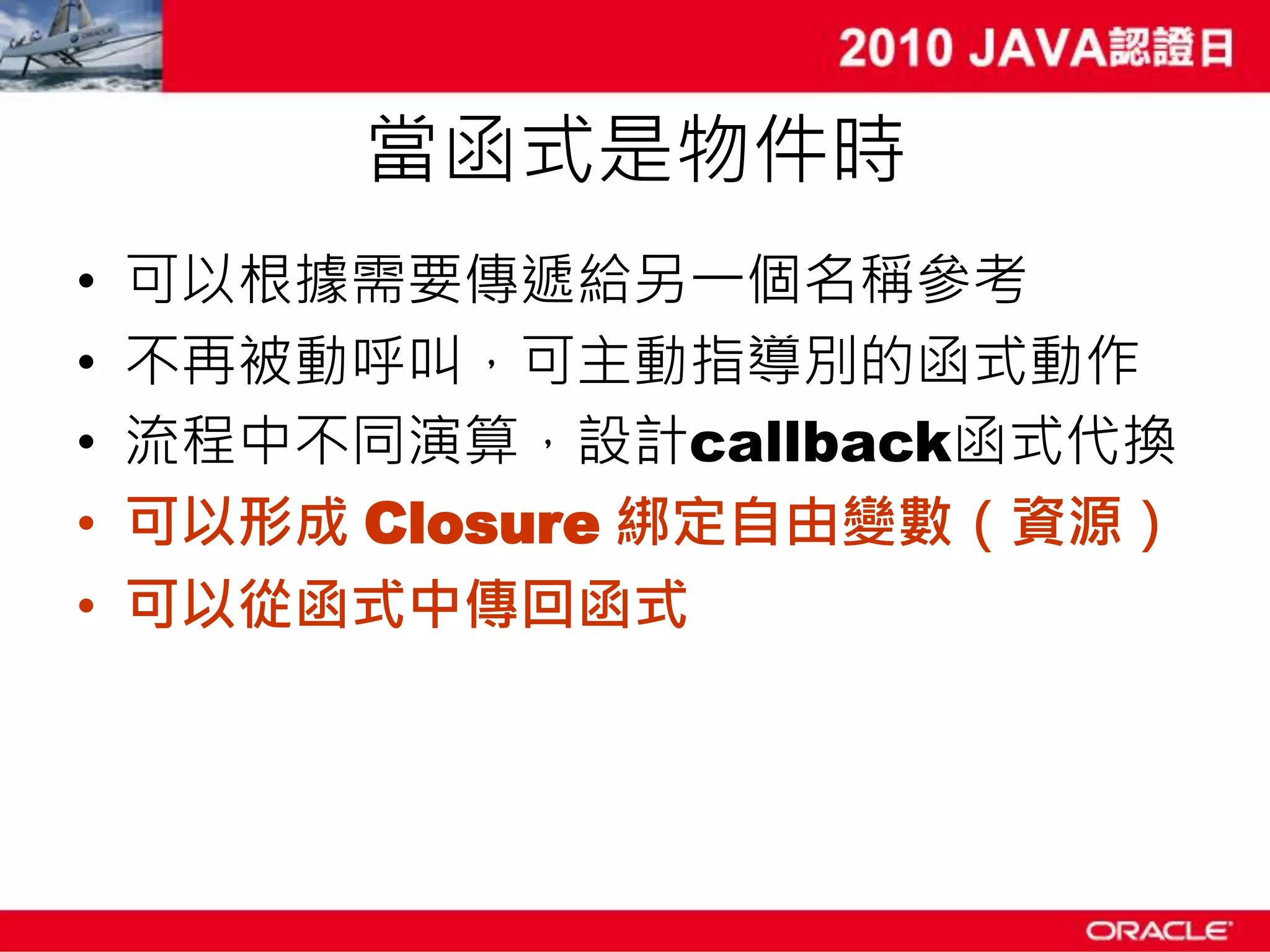 2010 JAVA認證日

當函式是物件時

• 可以根據需要傳遞給另一個名稱參考
• 不再被動呼叫，可主動指導別的函式動作
• 流程中不同演算，設計callback函式代換
• 可以形成 Closure 綁定自由變數（資源）
• 可以從函式中傳回函式

ORACLE